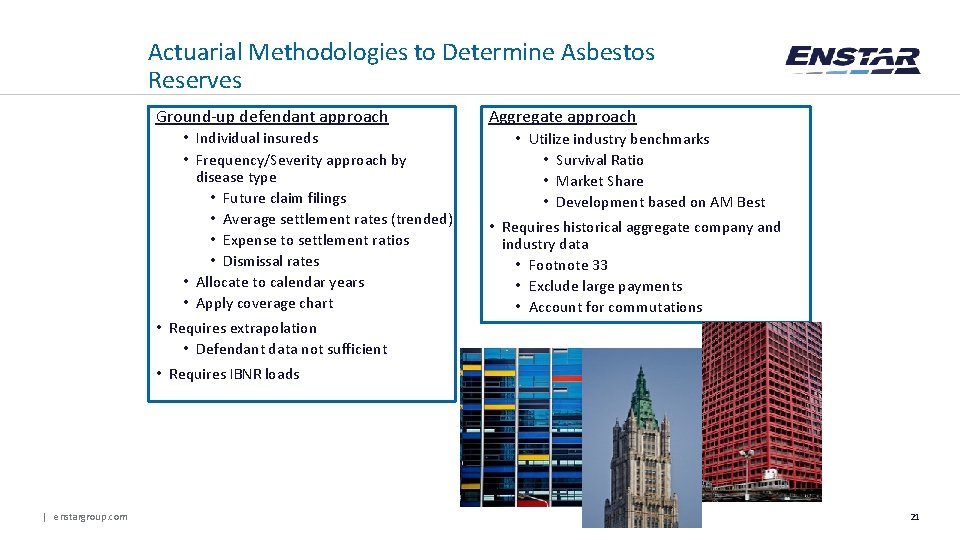 Actuarial Methodologies to Determine Asbestos Reserves

ENSTAR

Ground-up defendant approach
• Individual insureds
• Frequency/Severity approach by disease type
• Future claim filings
• Average settlement rates (trended)
• Expense to settlement ratios
• Dismissal rates
• Allocate to calendar years
• Apply coverage chart
• Requires extrapolation
• Defendant data not sufficient
• Requires IBNR loads

Aggregate approach
• Utilize industry benchmarks
• Survival Ratio
• Market Share
• Development based on AM Best
• Requires historical aggregate company and industry data
• Footnote 33
• Exclude large payments
• Account for commutations

| enstargroup.com

21